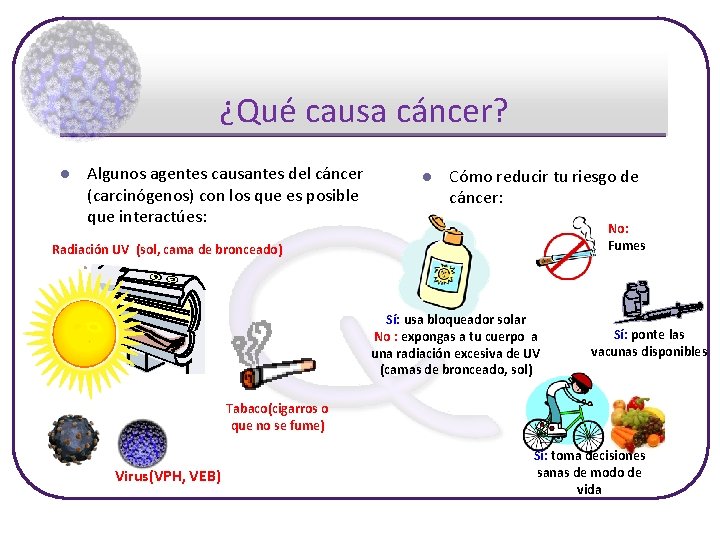 ¿Qué causa cáncer?

Algunos agentes causantes del cáncer (carcinógenos) con los que es posible que interactúes:

Radiación UV (sol, cama de bronceado)

Tabaco(cigarros o que no se fume)

Virus(VPH, VEB)

Cómo reducir tu riesgo de cáncer:

Sí: usa bloqueador solar
No : expongas a tu cuerpo a una radiación excesiva de UV (camas de bronceado, sol)

No: Fumes

Sí: ponte las vacunas disponibles

Sí: toma decisiones sanas de modo de vida